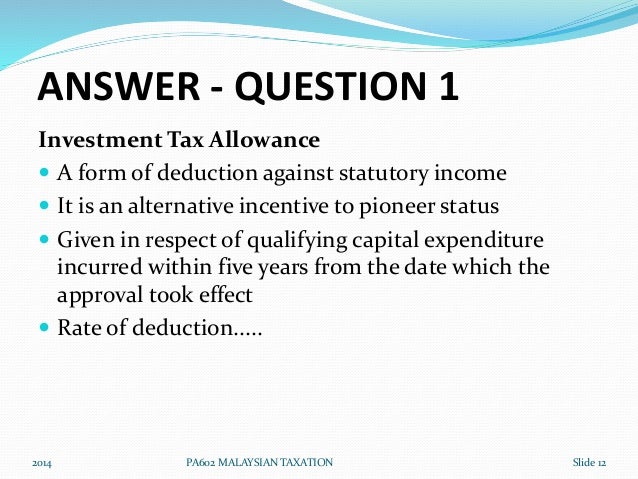 ANSWER - QUESTION 1

Investment Tax Allowance

- A form of deduction against statutory income
- It is an alternative incentive to pioneer status
- Given in respect of qualifying capital expenditure incurred within five years from the date which the approval took effect
- Rate of deduction.....

2014

PA602 MALAYSIAN TAXATION

Slide 12